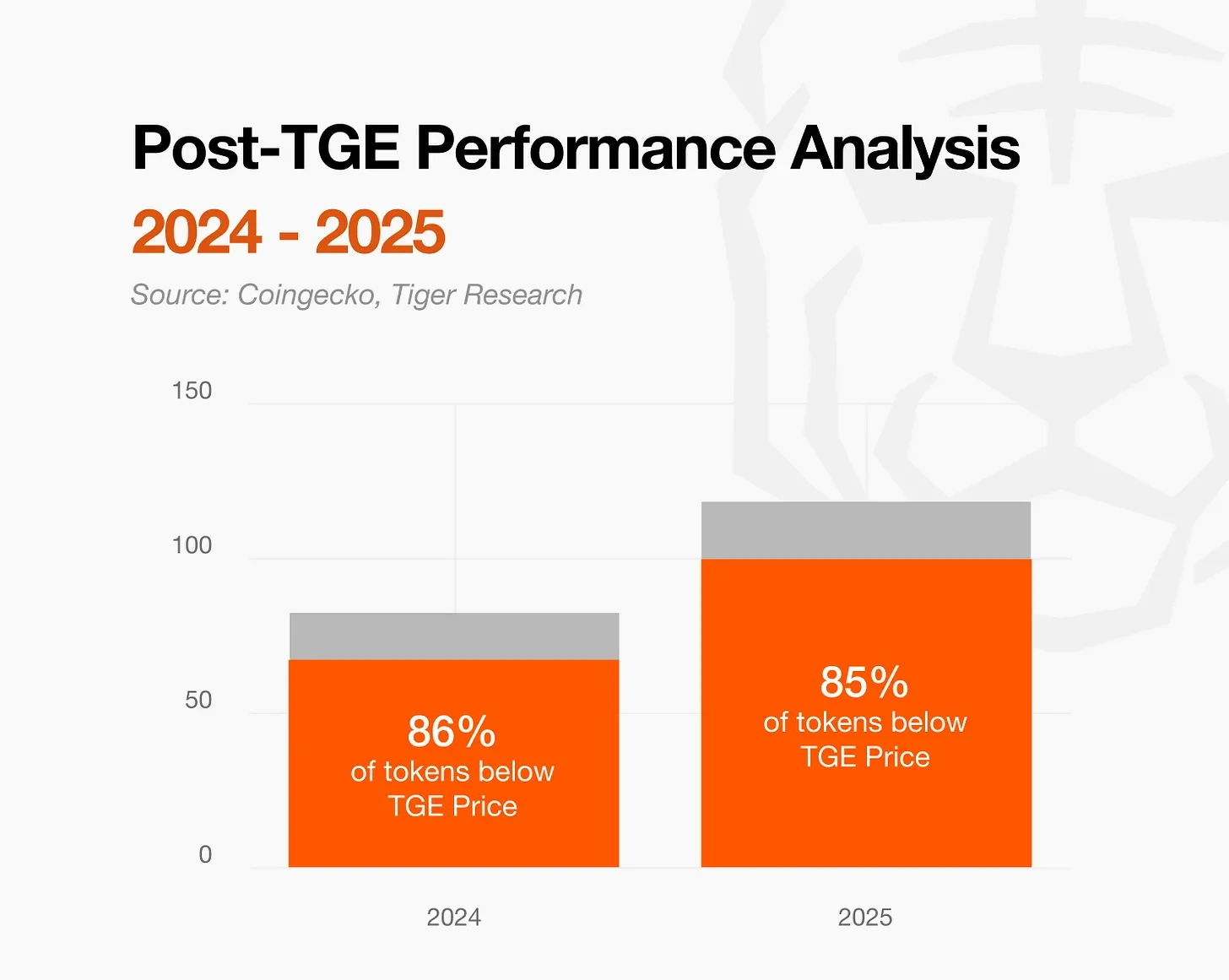 Post-TGE Performance Analysis

2024 - 2025

Source: Coingecko, Tiger Research

150

100

50

0

86%
of tokens below
TGE Price

85%
of tokens below
TGE Price

2024

2025